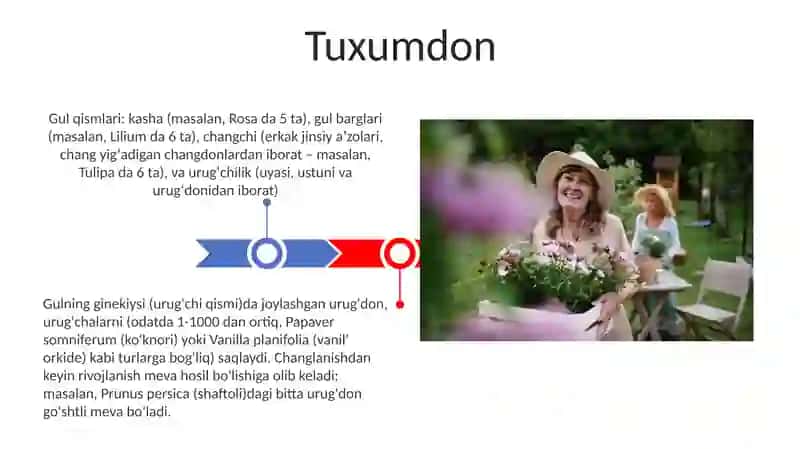 Tuxumdon

Gul qismlari: kasha (masalan, Rosa da 5 ta), gul barglari (masalan, Lilium da 6 ta), changchi (erkak jinsiy a'zolari, chang yig'adigan changdonlardan iborat – masalan, Tulipa da 6 ta), va urug'chilik (uyasi, ustuni va urug'donidan iborat)

Gulning ginekiysi (urug'chi qismi)da joylashgan urug'don, urug'chalarni (odatda 1-1000 dan ortiq, Papaver somniferum (ko'knori) yoki Vanilla planifolia (vanil' orkide) kabi turlarga bog'liq) saqlaydi. Changlanishdan keyin rivojlanish meva hosil bo'lishiga olib keladi; masalan, Prunus persica (shaftoli)dagi bitta urug'don go'shtli meva bo'ladi.